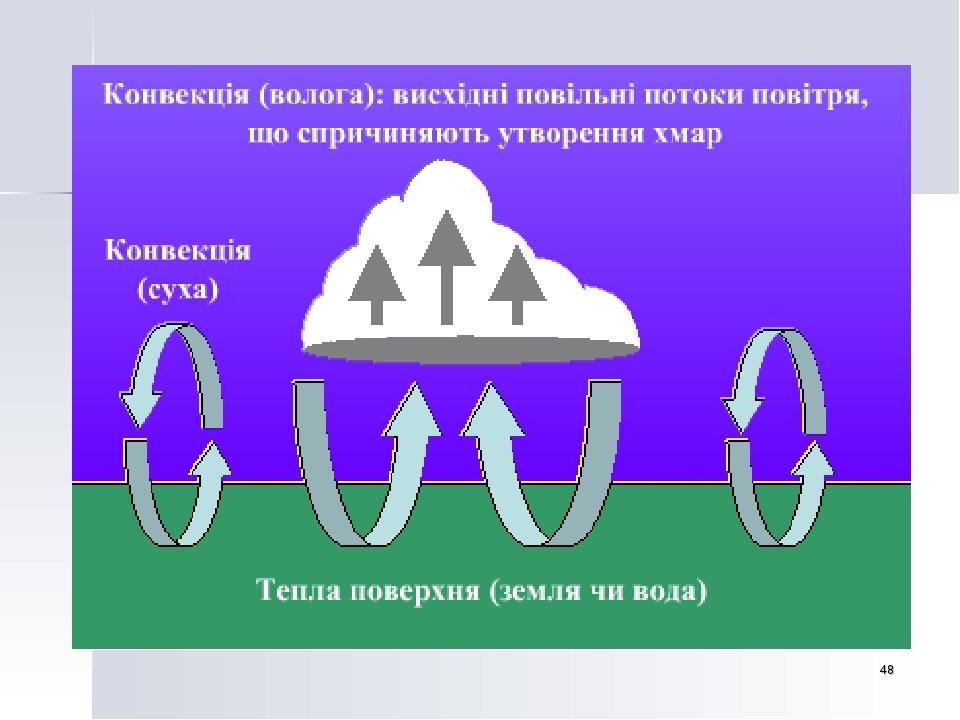 Конвекція (волога): висхідні повільні потоки повітря, що спричиняють утворення хмар

Конвекція (суха)

Тепла поверхня (земля чи вода)

48